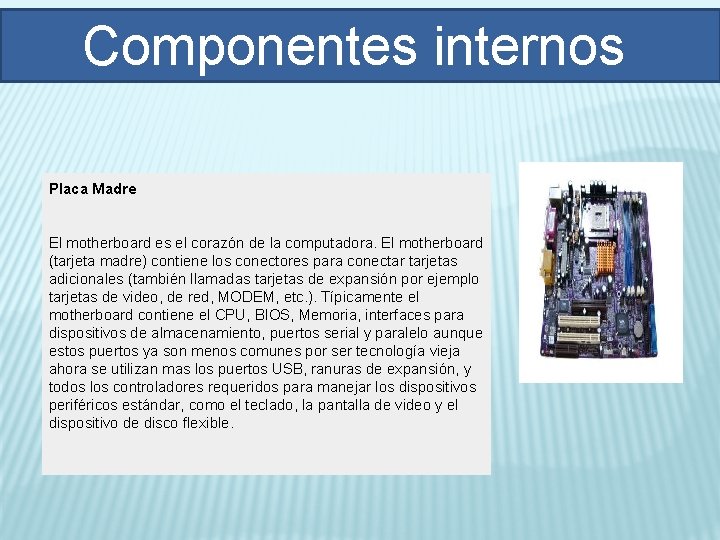 Componentes internos

Placa Madre

El motherboard es el corazón de la computadora. El motherboard (tarjeta madre) contiene los conectores para conectar tarjetas adicionales (también llamadas tarjetas de expansión por ejemplo tarjetas de video, de red, MODEM, etc.). Típicamente el motherboard contiene el CPU, BIOS, Memoria, interfaces para dispositivos de almacenamiento, puertos serial y paralelo aunque estos puertos ya son menos comunes por ser tecnología vieja ahora se utilizan mas los puertos USB, ranuras de expansión, y todos los controladores requeridos para manejar los dispositivos periféricos estándar, como el teclado, la pantalla de video y el dispositivo de disco flexible.